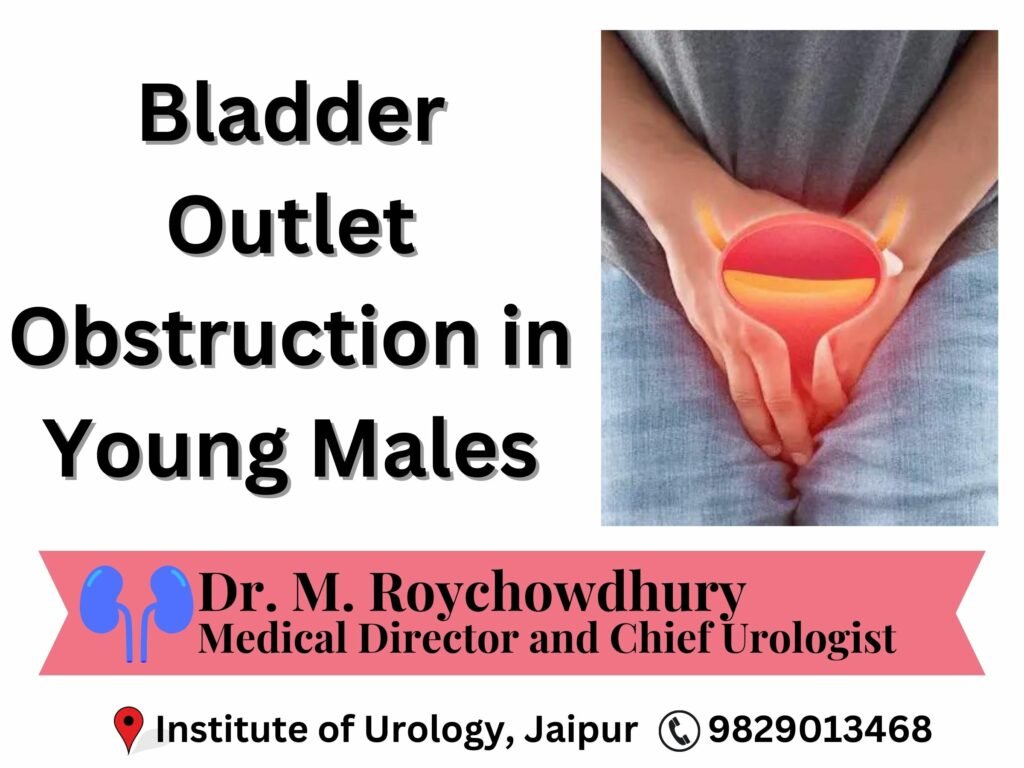 Bladder Outlet Obstruction in Young Males

Dr. M. Roychowdhury
Medical Director and Chief Urologist

Institute of Urology, Jaipur 9829013468